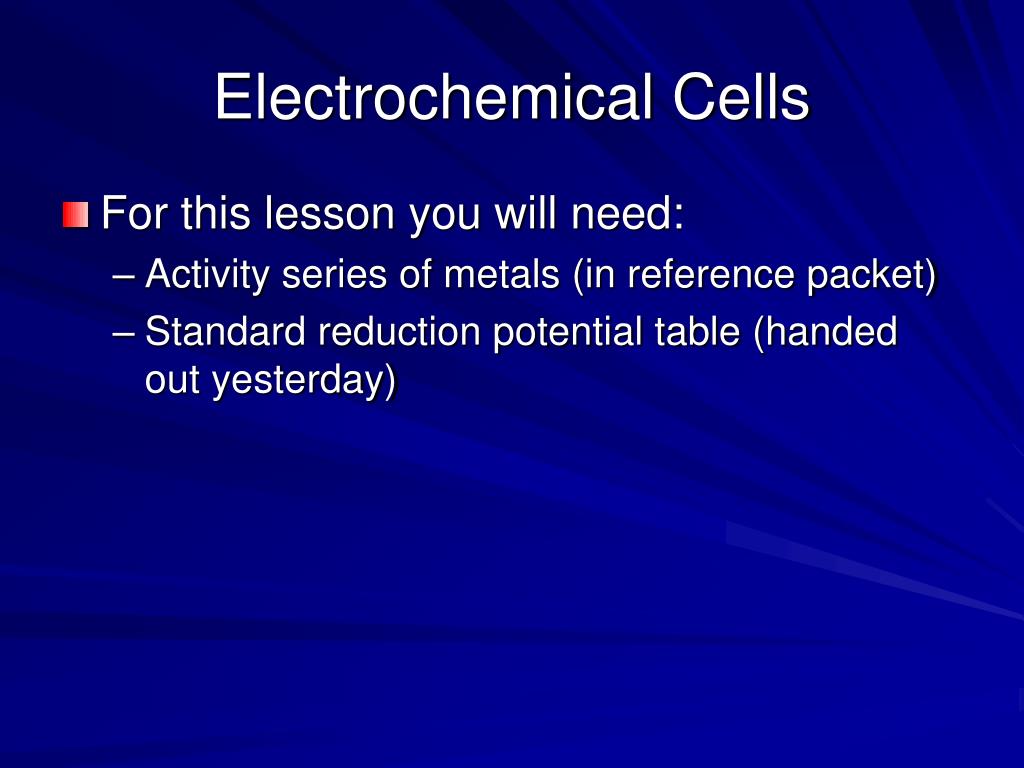 Electrochemical Cells

For this lesson you will need:

– Activity series of metals (in reference packet)

– Standard reduction potential table (handed out yesterday)